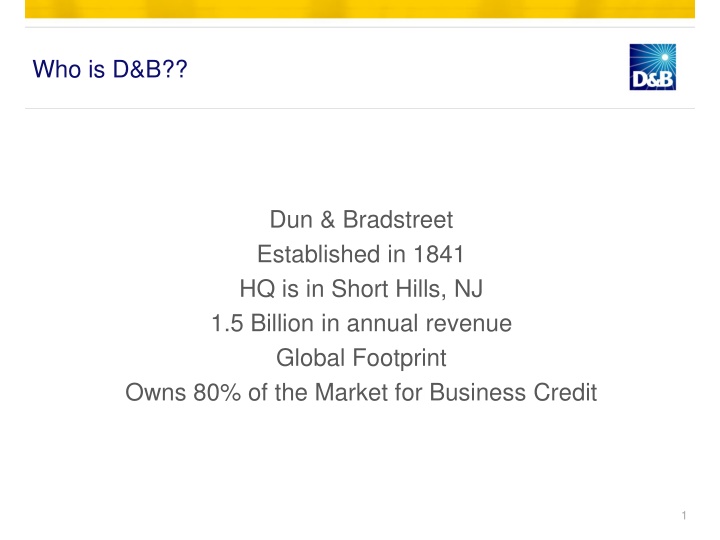 Who is D&B??

D&B

Dun & Bradstreet
Established in 1841
HQ is in Short Hills, NJ
1.5 Billion in annual revenue
Global Footprint
Owns 80% of the Market for Business Credit

1